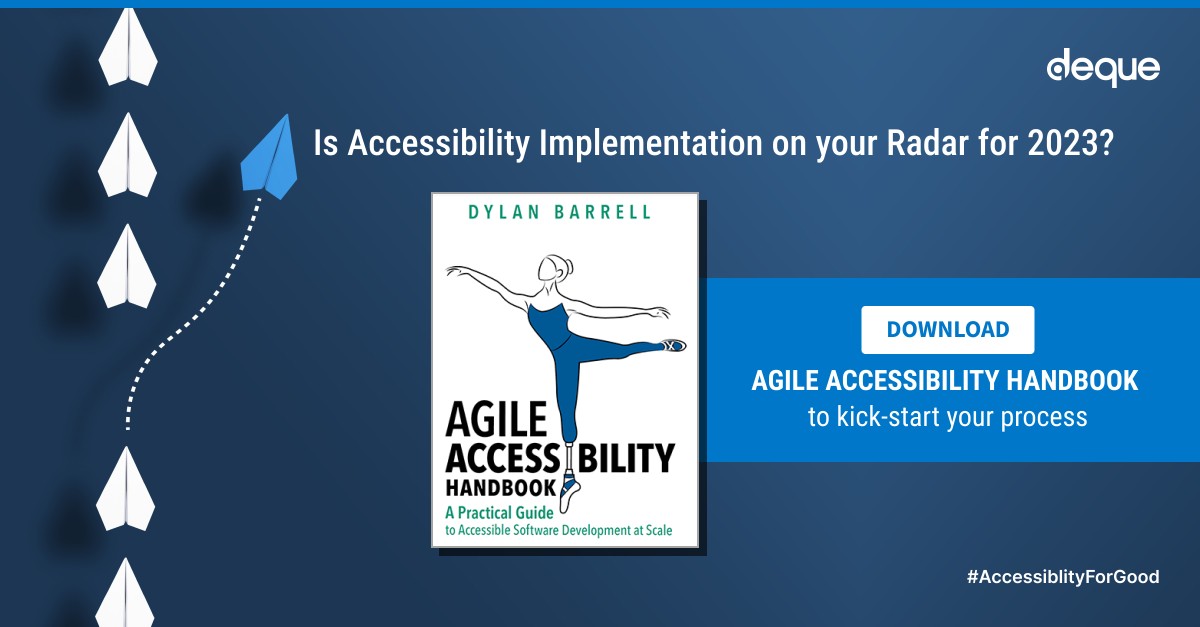 deque

Is Accessibility Implementation on your Radar for 2023?

DYLAN BARRELL

AGILE ACCESSIBILITY HANDBOOK

A Practical Guide to Accessible Software Development at Scale

DOWNLOAD

AGILE ACCESSIBILITY HANDBOOK

to kick-start your process

#AccessiblityForGood